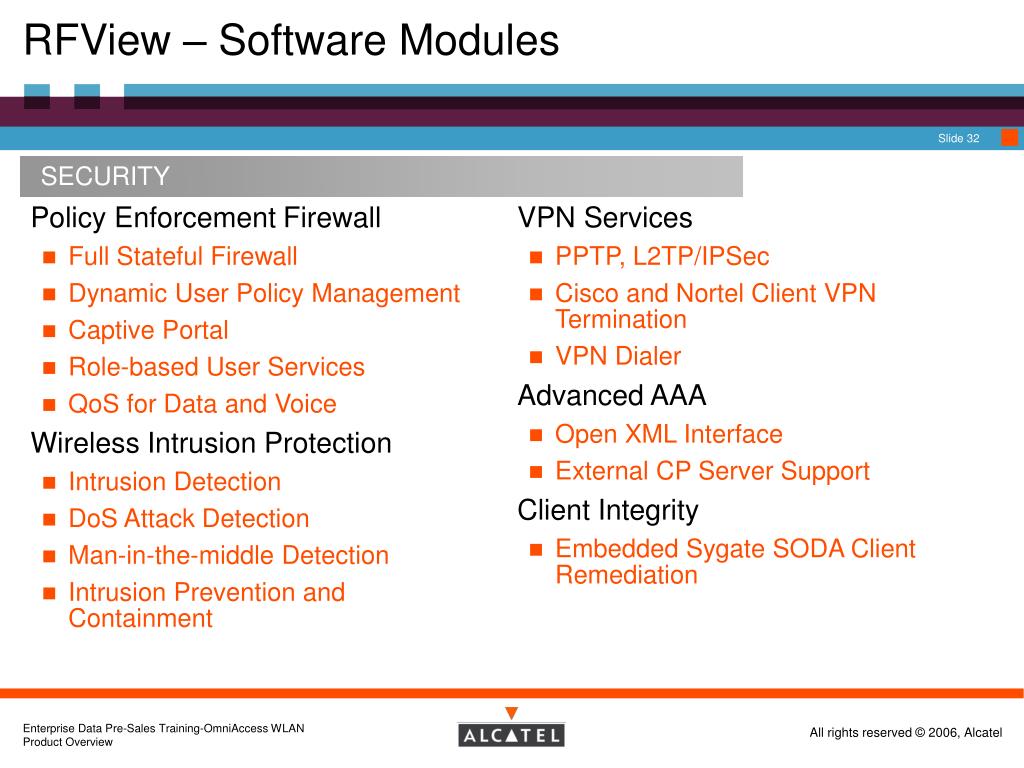 RFView – Software Modules

Slide 32

SECURITY

Policy Enforcement Firewall
- Full Stateful Firewall
- Dynamic User Policy Management
- Captive Portal
- Role-based User Services
- QoS for Data and Voice

Wireless Intrusion Protection
- Intrusion Detection
- DoS Attack Detection
- Man-in-the-middle Detection
- Intrusion Prevention and Containment

VPN Services
- PPTP, L2TP/IPSec
- Cisco and Nortel Client VPN Termination
- VPN Dialer

Advanced AAA
- Open XML Interface
- External CP Server Support

Client Integrity
- Embedded Sygate SODA Client Remediation

Enterprise Data Pre-Sales Training-OmniAccess WLAN Product Overview

ALCATEL

All rights reserved © 2006, Alcatel